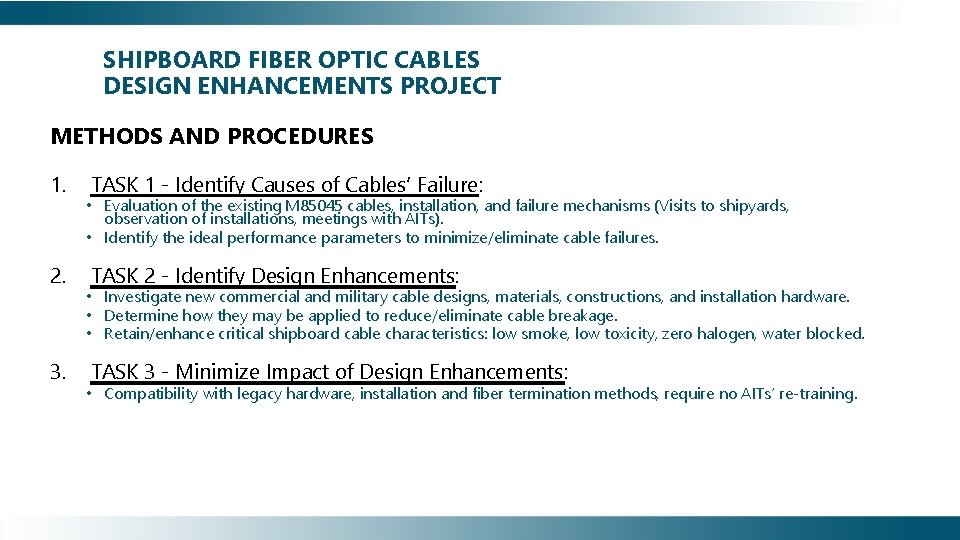 SHIPBOARD FIBER OPTIC CABLES
DESIGN ENHANCEMENTS PROJECT

METHODS AND PROCEDURES

1. TASK 1 - Identify Causes of Cables' Failure:
• Evaluation of the existing M85045 cables, installation, and failure mechanisms (Visits to shipyards, observation of installations, meetings with AITs).
• Identify the ideal performance parameters to minimize/eliminate cable failures.

2. TASK 2 - Identify Design Enhancements:
• Investigate new commercial and military cable designs, materials, constructions, and installation hardware.
• Determine how they may be applied to reduce/eliminate cable breakage.
• Retain/enhance critical shipboard cable characteristics: low smoke, low toxicity, zero halogen, water blocked.

3. TASK 3 - Minimize Impact of Design Enhancements:
• Compatibility with legacy hardware, installation and fiber termination methods, require no AITs' re-training.